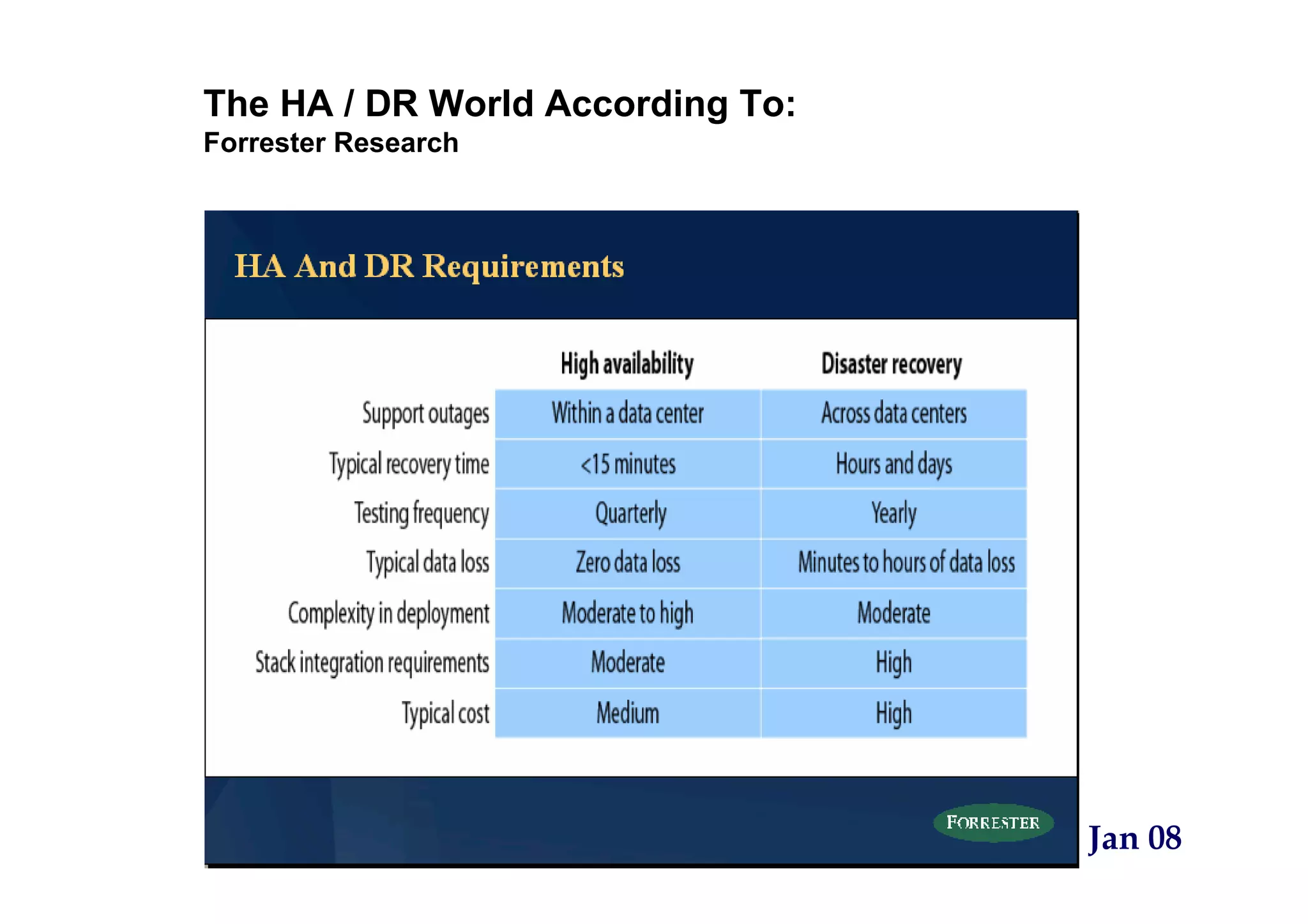 The HA / DR World According To:
Forrester Research

HA And DR Requirements

| | High availability | Disaster recovery |
|---|---|---|
| Support outages | Within a data center | Across data centers |
| Typical recovery time | <15 minutes | Hours and days |
| Testing frequency | Quarterly | Yearly |
| Typical data loss | Zero data loss | Minutes to hours of data loss |
| Complexity in deployment | Moderate to high | Moderate |
| Stack integration requirements | Moderate | High |
| Typical cost | Medium | High |

FORRESTER

Jan 08